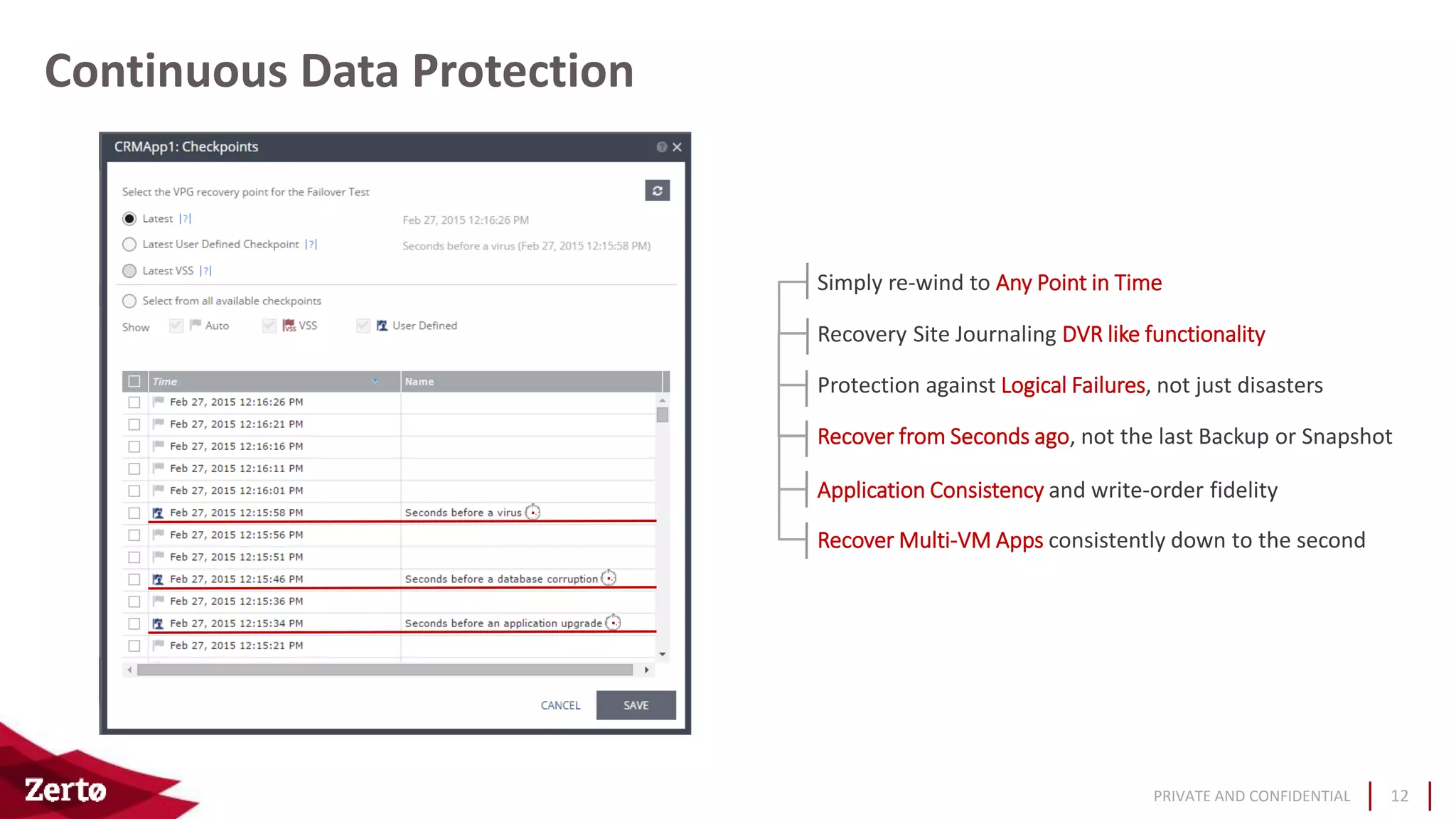 Continuous Data Protection

CRMApp1: Checkpoints

Select the VPG recovery point for the Failover Test

Latest |?| Feb 27, 2015 12:16:26 PM

Latest User Defined Checkpoint |?| Seconds before a virus (Feb 27, 2015 12:15:58 PM)

Latest VSS |?|

Select from all available checkpoints

Show Auto VSS User Defined

| Time | Name |
|---|---|
| Feb 27, 2015 12:16:26 PM | |
| Feb 27, 2015 12:16:21 PM | |
| Feb 27, 2015 12:16:16 PM | |
| Feb 27, 2015 12:16:11 PM | |
| Feb 27, 2015 12:16:01 PM | |
| Feb 27, 2015 12:15:58 PM | Seconds before a virus |
| Feb 27, 2015 12:15:56 PM | |
| Feb 27, 2015 12:15:51 PM | |
| Feb 27, 2015 12:15:46 PM | Seconds before a database corruption |
| Feb 27, 2015 12:15:36 PM | |
| Feb 27, 2015 12:15:34 PM | Seconds before an application upgrade |
| Feb 27, 2015 12:15:21 PM | |

CANCEL SAVE

Simply re-wind to Any Point in Time

Recovery Site Journaling DVR like functionality

Protection against Logical Failures, not just disasters

Recover from Seconds ago, not the last Backup or Snapshot

Application Consistency and write-order fidelity

Recover Multi-VM Apps consistently down to the second

Zerto

PRIVATE AND CONFIDENTIAL 12